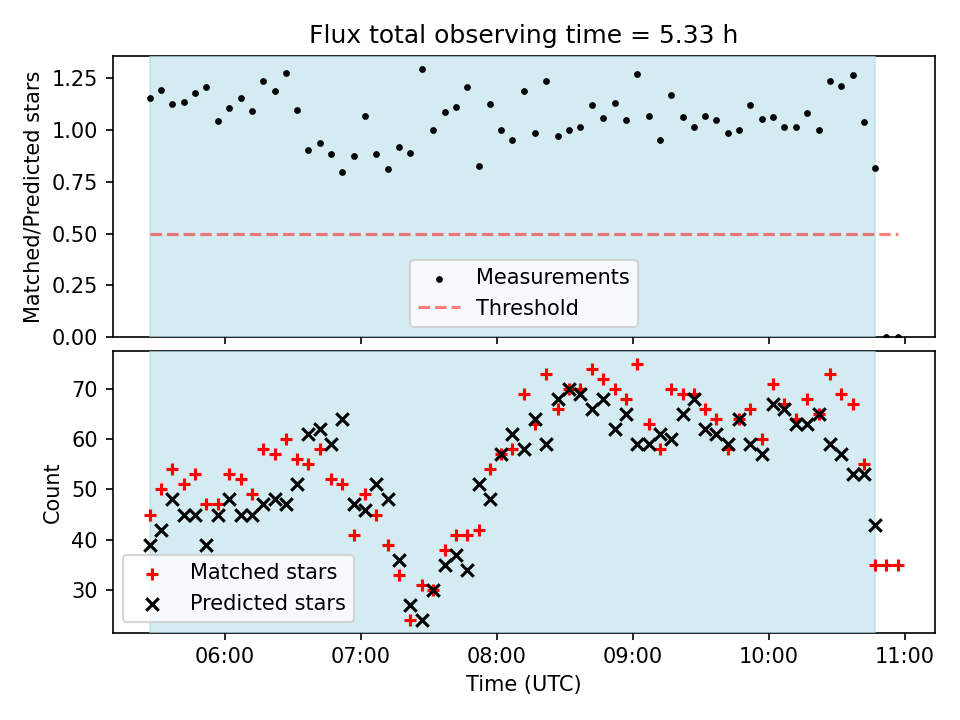 Flux total observing time = 5.33 h

Matched/Predicted stars

1.25
1.00
0.75
0.50
0.25
0.00

Measurements
Threshold

Count

70
60
50
40
30

Matched stars
Predicted stars

06:00
07:00
08:00
09:00
10:00
11:00

Time (UTC)